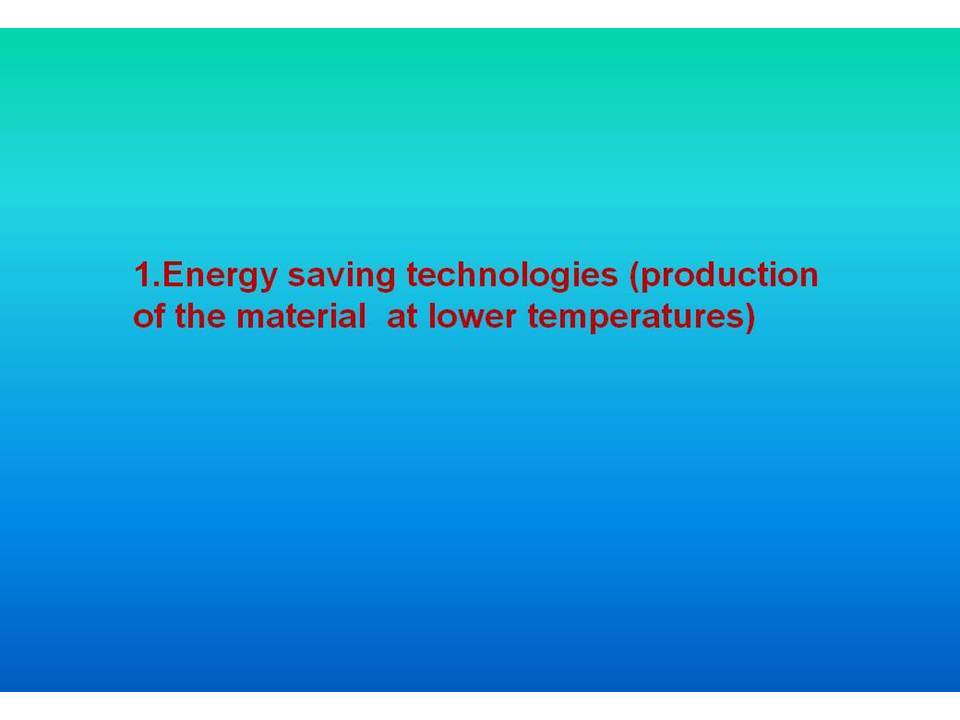 1.Energy saving technologies (production of the material  at lower temperatures)